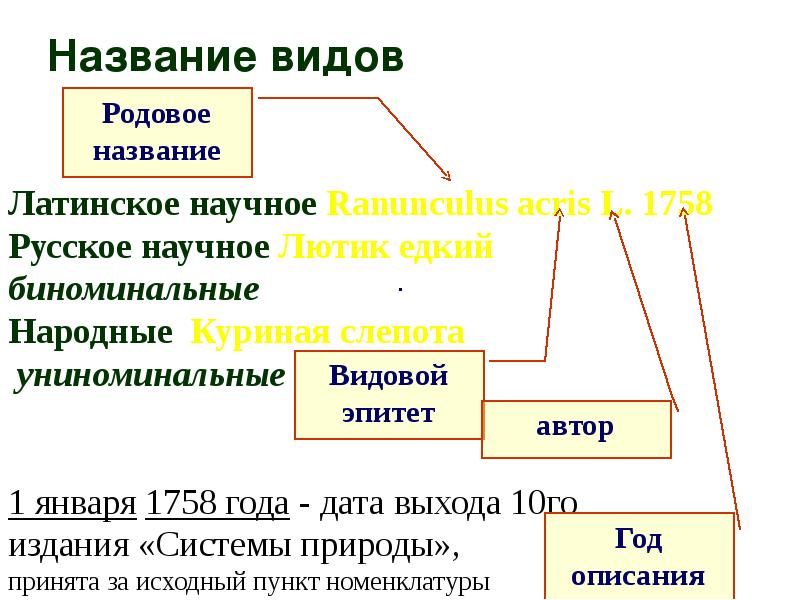 Название видов

Родовое название

Латинское научное Ranunculus acris L. 1758
Русское научное Лютик едкий
биноминальные
Народные Куриная слепота
униноминальные

Видовой эпитет

автор

1 января 1758 года - дата выхода 10го издания «Системы природы», принята за исходный пункт номенклатуры

Год описания